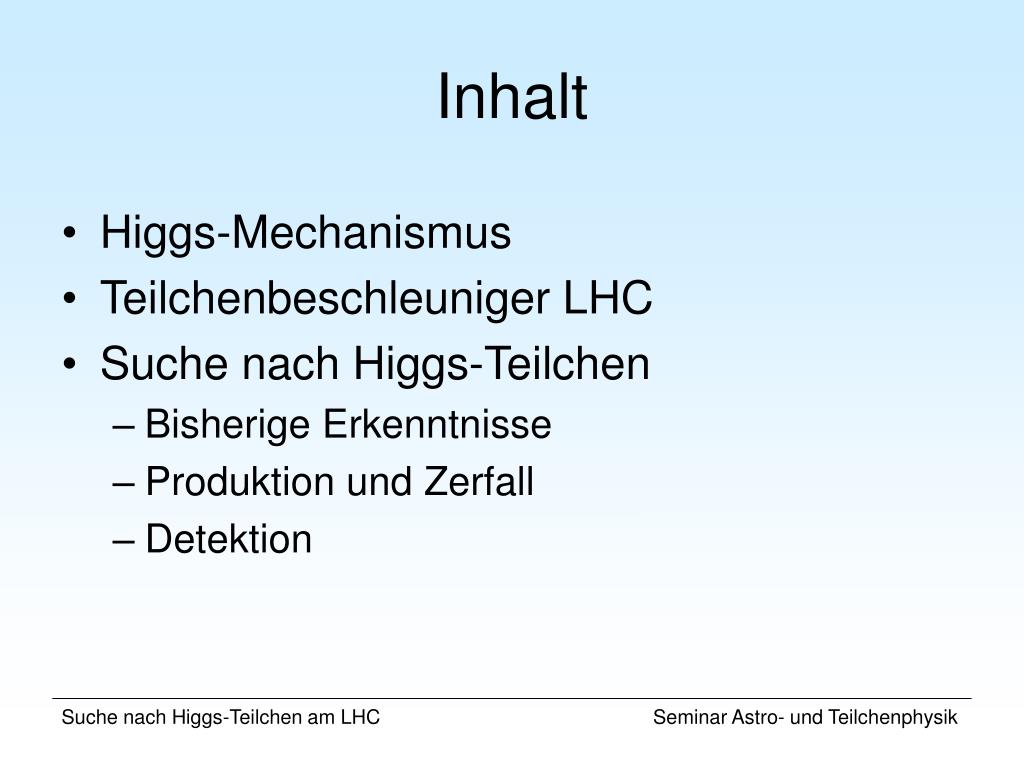 Inhalt

• Higgs-Mechanismus
• Teilchenbeschleuniger LHC
• Suche nach Higgs-Teilchen
– Bisherige Erkenntnisse
– Produktion und Zerfall
– Detektion

Suche nach Higgs-Teilchen am LHC

Seminar Astro- und Teilchenphysik